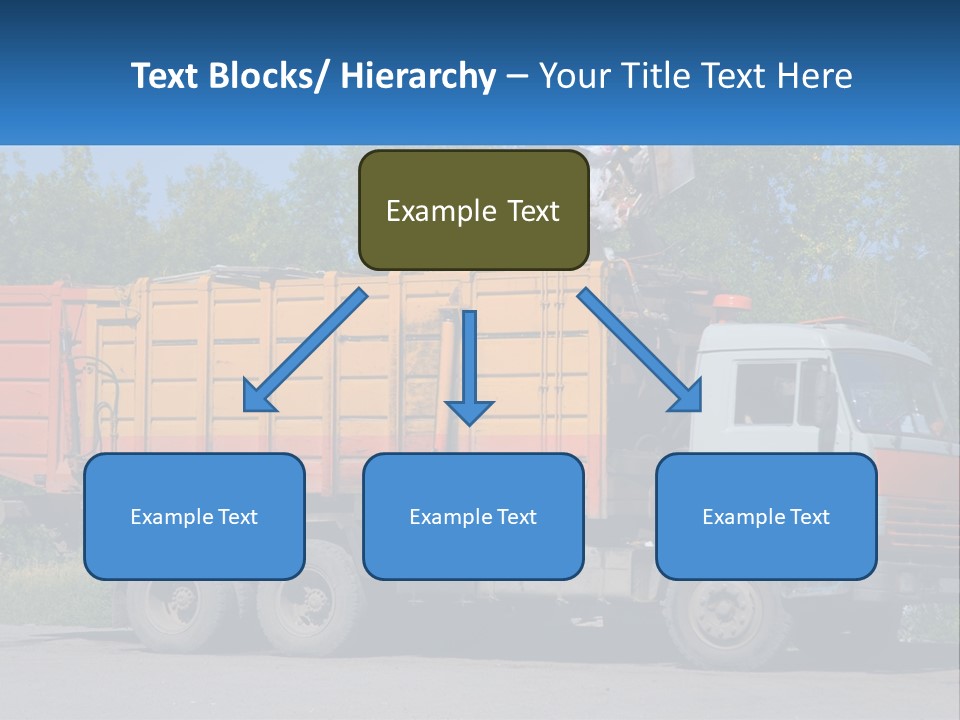 Text Blocks/ Hierarchy – Your Title Text Here

Example Text

Example Text

Example Text

Example Text